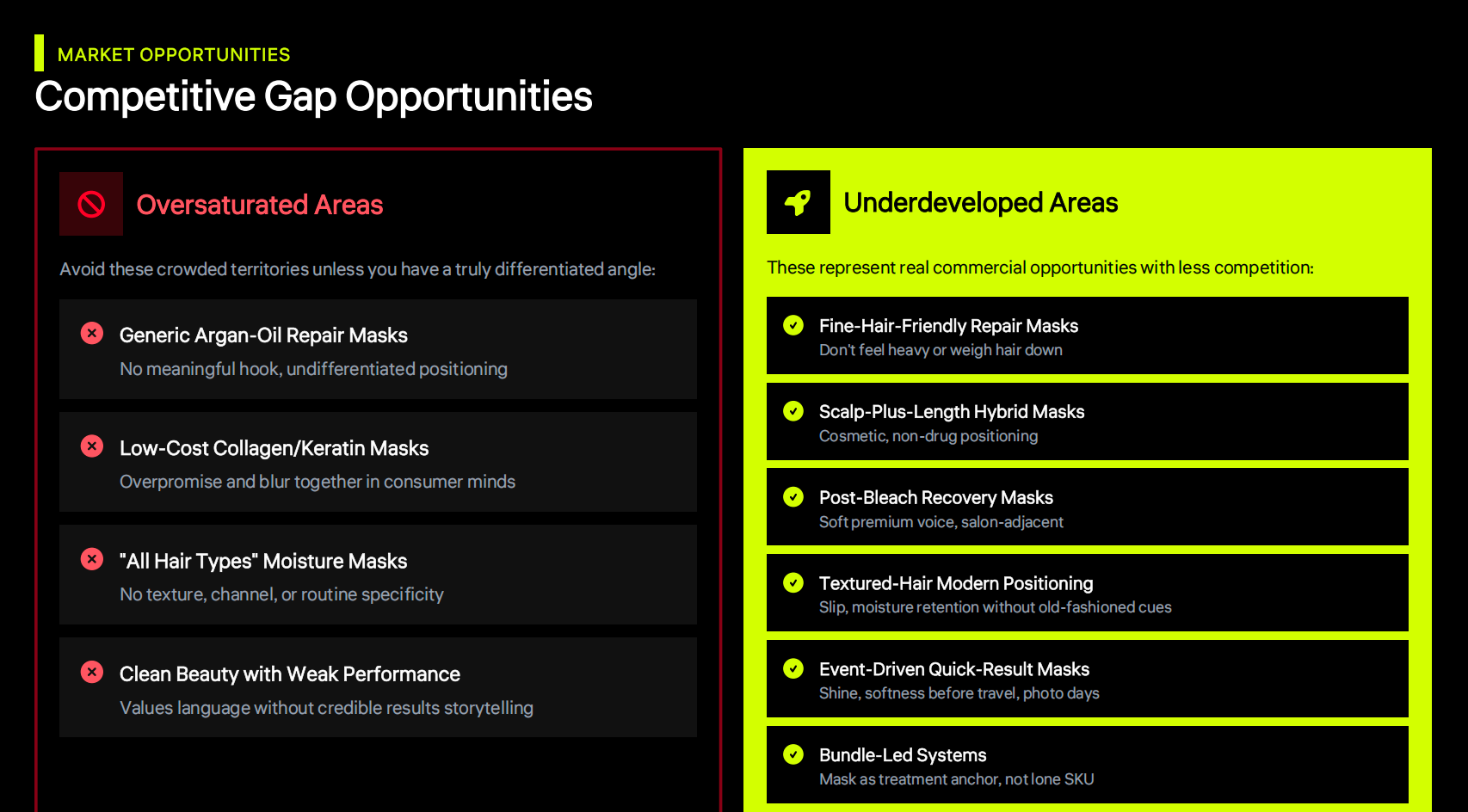 MARKET OPPORTUNITIES

Competitive Gap Opportunities

Oversaturated Areas

Avoid these crowded territories unless you have a truly differentiated angle:

Generic Argan-Oil Repair Masks
No meaningful hook, undifferentiated positioning

Low-Cost Collagen/Keratin Masks
Overpromise and blur together in consumer minds

"All Hair Types" Moisture Masks
No texture, channel, or routine specificity

Clean Beauty with Weak Performance
Values language without credible results storytelling

Underdeveloped Areas

These represent real commercial opportunities with less competition:

Fine-Hair-Friendly Repair Masks
Don't feel heavy or weigh hair down

Scalp-Plus-Length Hybrid Masks
Cosmetic, non-drug positioning

Post-Bleach Recovery Masks
Soft premium voice, salon-adjacent

Textured-Hair Modern Positioning
Slip, moisture retention without old-fashioned cues

Event-Driven Quick-Result Masks
Shine, softness before travel, photo days

Bundle-Led Systems
Mask as treatment anchor, not lone SKU